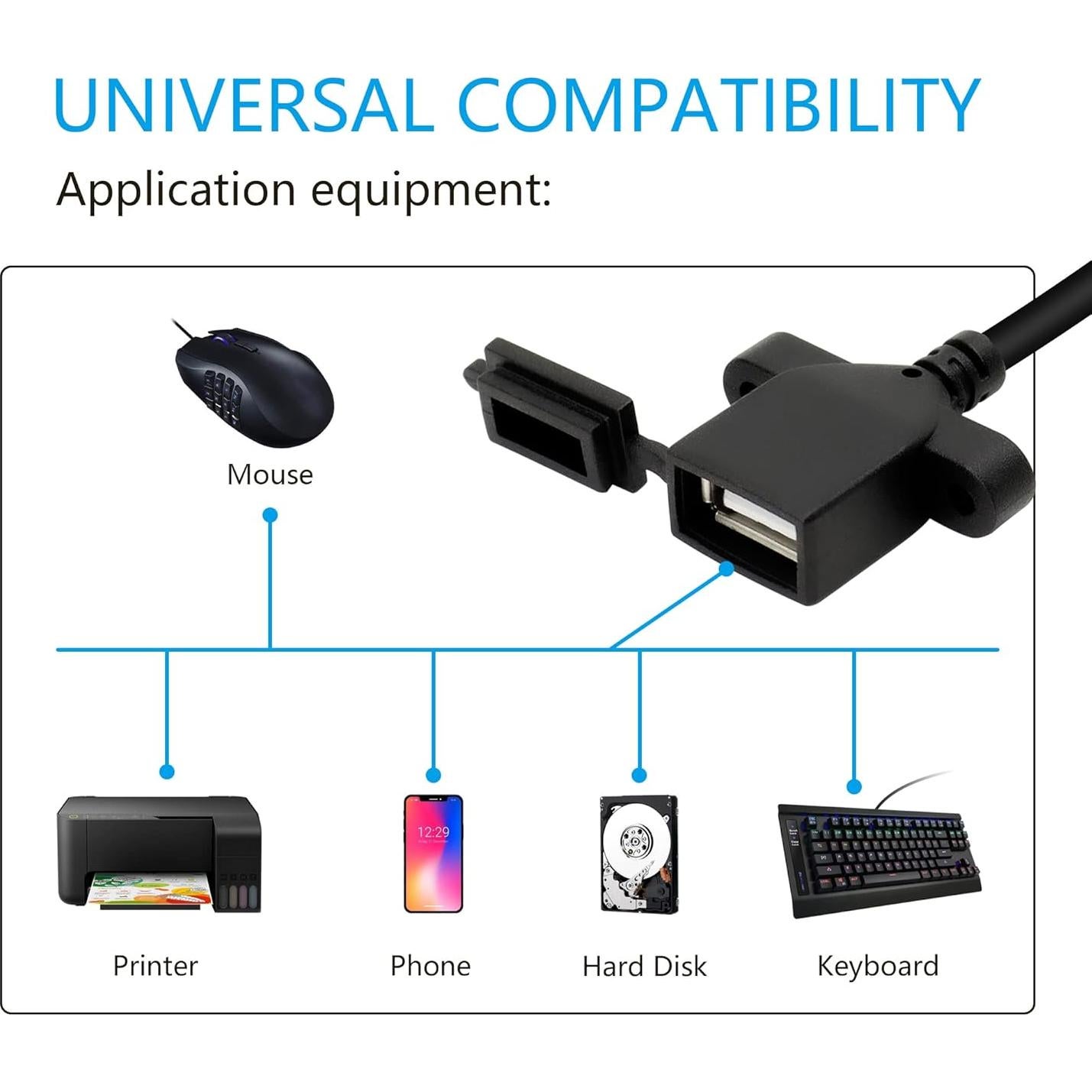 UNIVERSAL COMPATIBILITY

Application equipment:

Mouse

12:29

Printer

Phone

Hard Disk

Keyboard